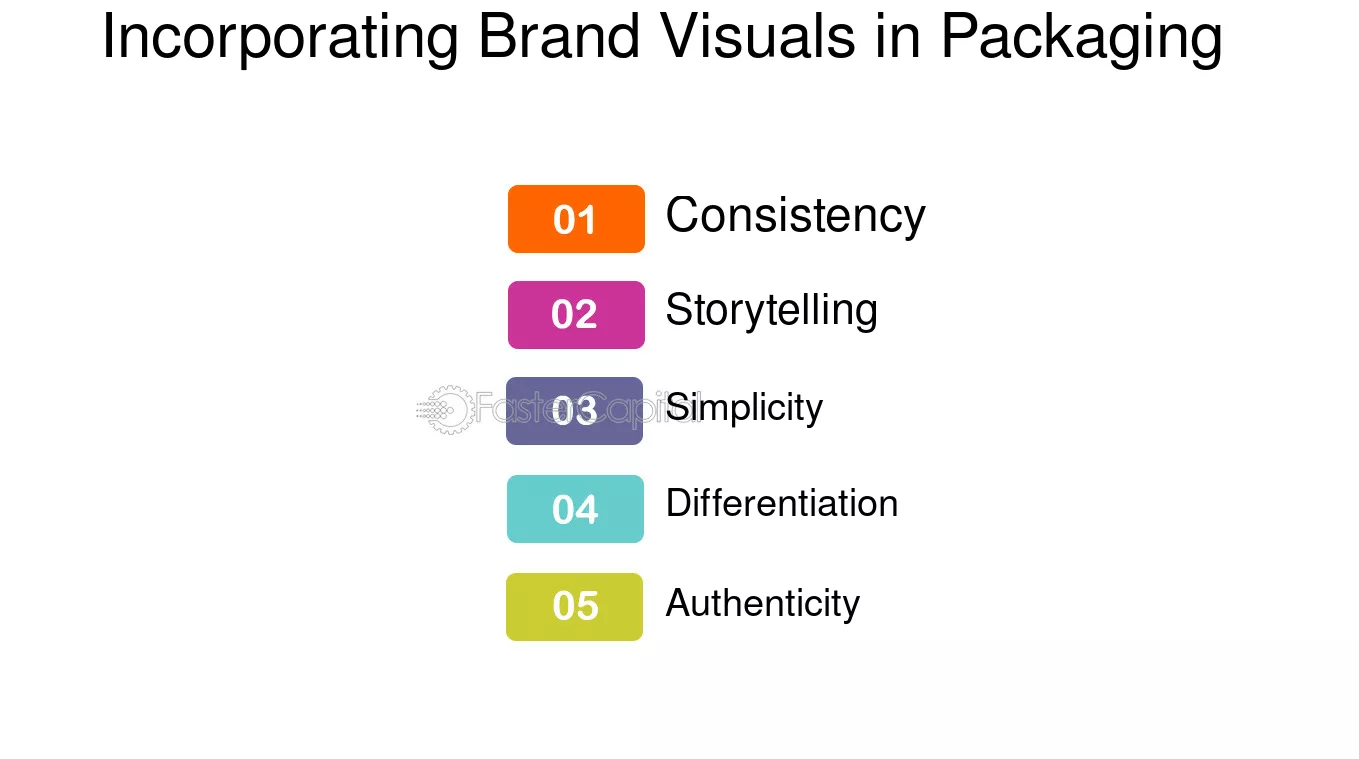 Incorporating Brand Visuals in Packaging

01 Consistency

02 Storytelling

03 Simplicity

04 Differentiation

05 Authenticity

FasterCapital